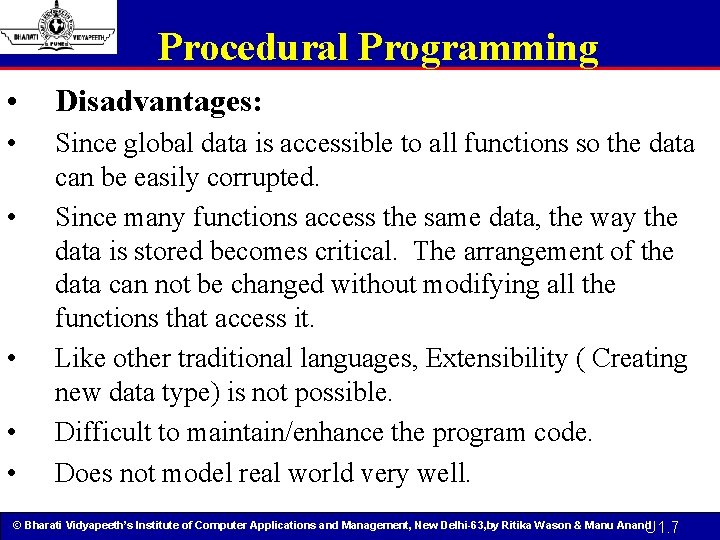 BHARATI VIDYAPEETH PUNE

Procedural Programming

• Disadvantages:

• Since global data is accessible to all functions so the data can be easily corrupted.

• Since many functions access the same data, the way the data is stored becomes critical. The arrangement of the data can not be changed without modifying all the functions that access it.

• Like other traditional languages, Extensibility ( Creating new data type) is not possible.

• Difficult to maintain/enhance the program code.

• Does not model real world very well.

© Bharati Vidyapeeth's Institute of Computer Applications and Management, New Delhi-63,by Ritika Wason & Manu Anand U1.7